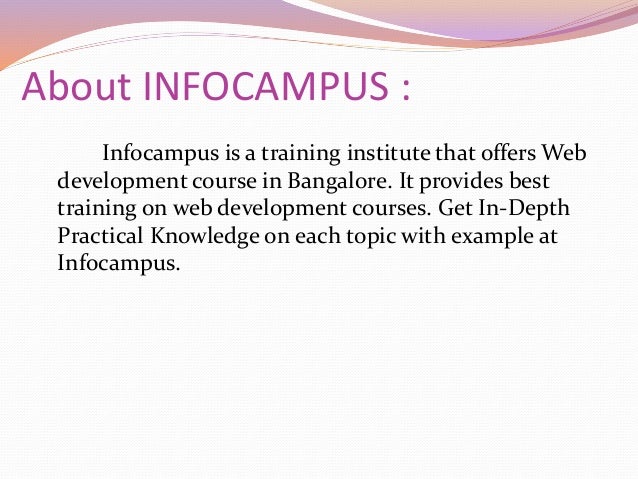 About INFOCAMPUS :

Infocampus is a training institute that offers Web development course in Bangalore. It provides best training on web development courses. Get In-Depth Practical Knowledge on each topic with example at Infocampus.